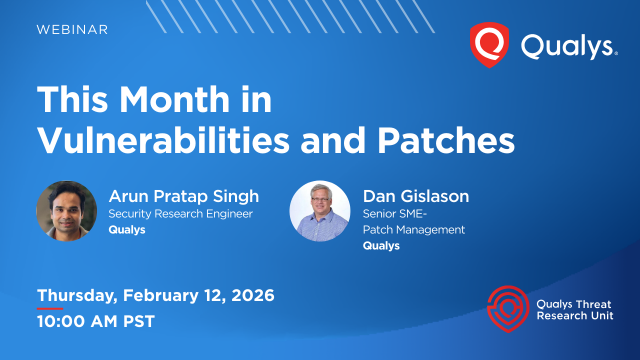 WEBINAR

Qualys.

This Month in Vulnerabilities and Patches

Arun Pratap Singh
Security Research Engineer
Qualys

Dan Gislason
Senior SME-
Patch Management
Qualys

Thursday, February 12, 2026
10:00 AM PST

Qualys Threat Research Unit